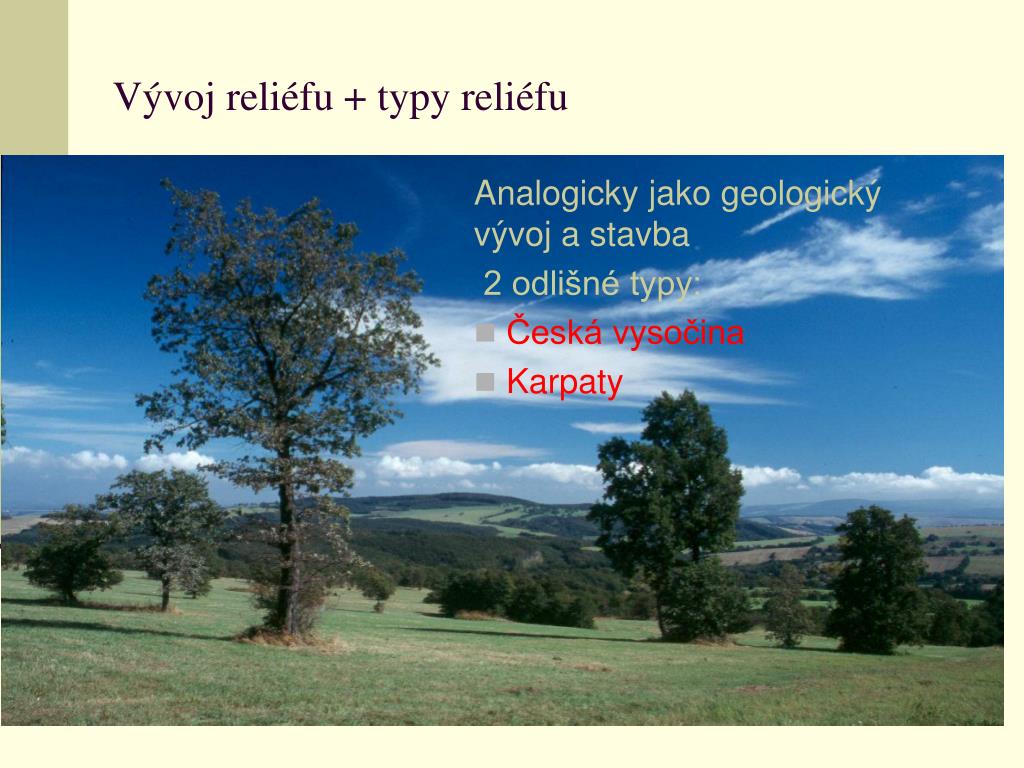 Vývoj reliéfu + typy reliéfu

Analogicky jako geologický vývoj a stavba

2 odlišné typy:

Česká vysočina

Karpaty